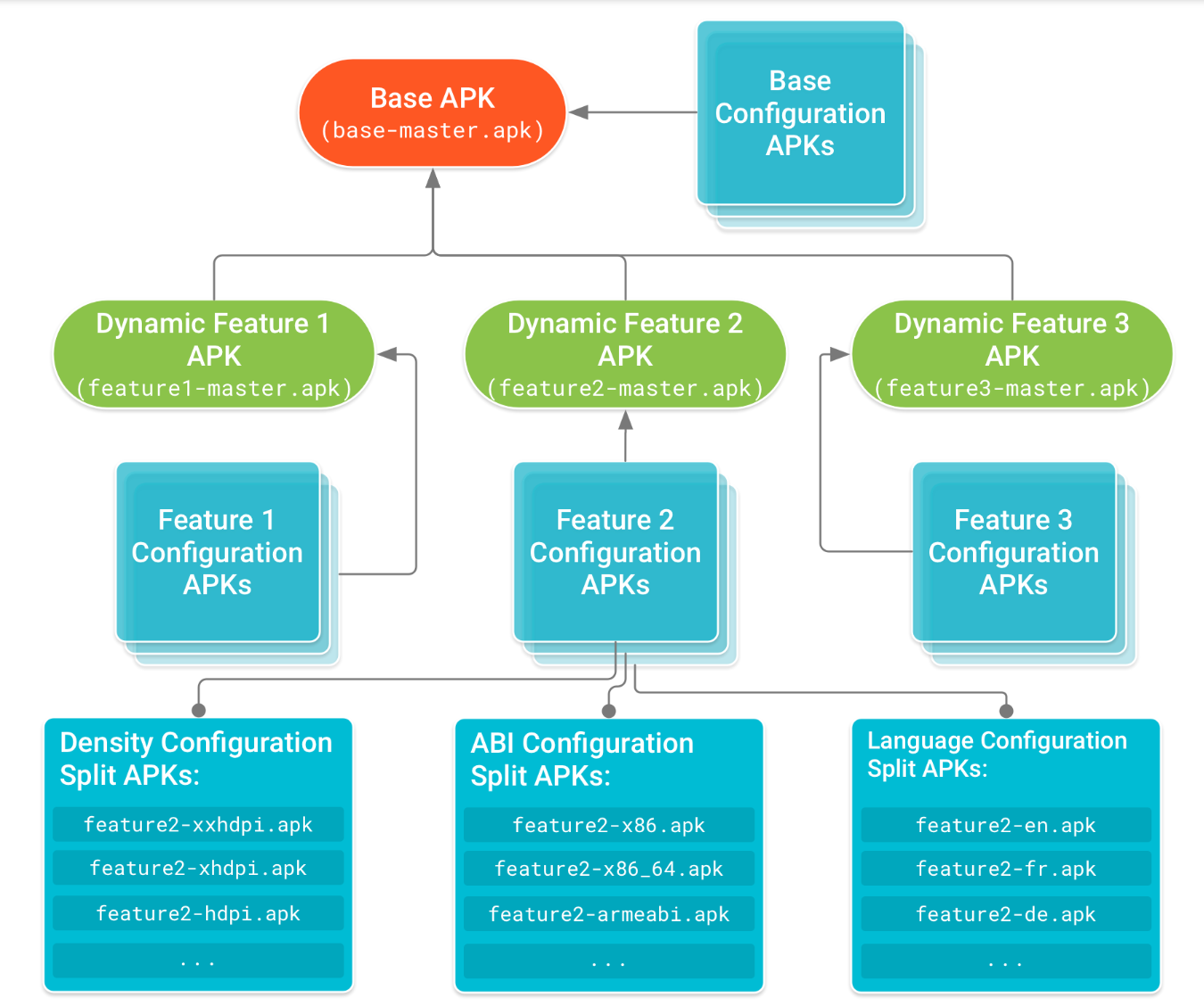 Base APK
(base-master.apk)

Base Configuration APKs

Dynamic Feature 1 APK
(feature1-master.apk)

Dynamic Feature 2 APK
(feature2-master.apk)

Dynamic Feature 3 APK
(feature3-master.apk)

Feature 1 Configuration APKs

Feature 2 Configuration APKs

Feature 3 Configuration APKs

Density Configuration Split APKs:

feature2-xxhdpi.apk
feature2-xhdpi.apk
feature2-hdpi.apk
...

ABI Configuration Split APKs:

feature2-x86.apk
feature2-x86_64.apk
feature2-armeabi.apk
...

Language Configuration Split APKs:

feature2-en.apk
feature2-fr.apk
feature2-de.apk
...